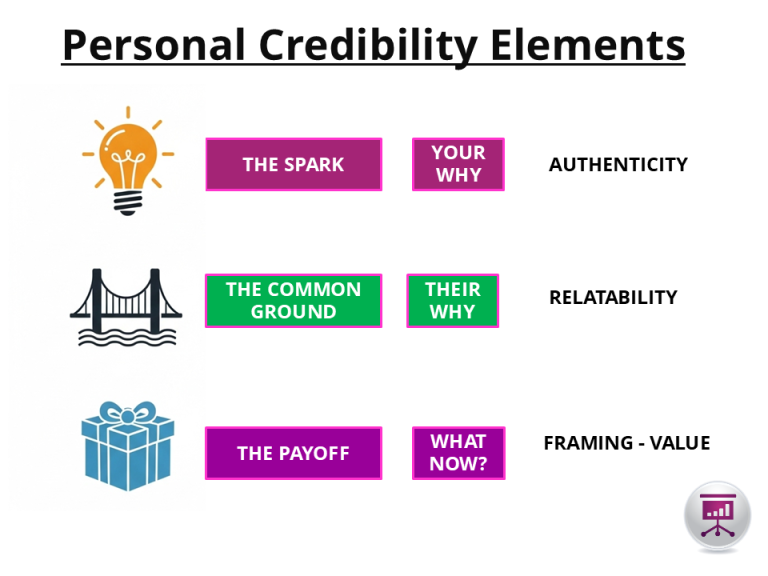 Personal Credibility Elements

THE SPARK

YOUR WHY

AUTHENTICITY

THE COMMON GROUND

THEIR WHY

RELATABILITY

THE PAYOFF

WHAT NOW?

FRAMING - VALUE